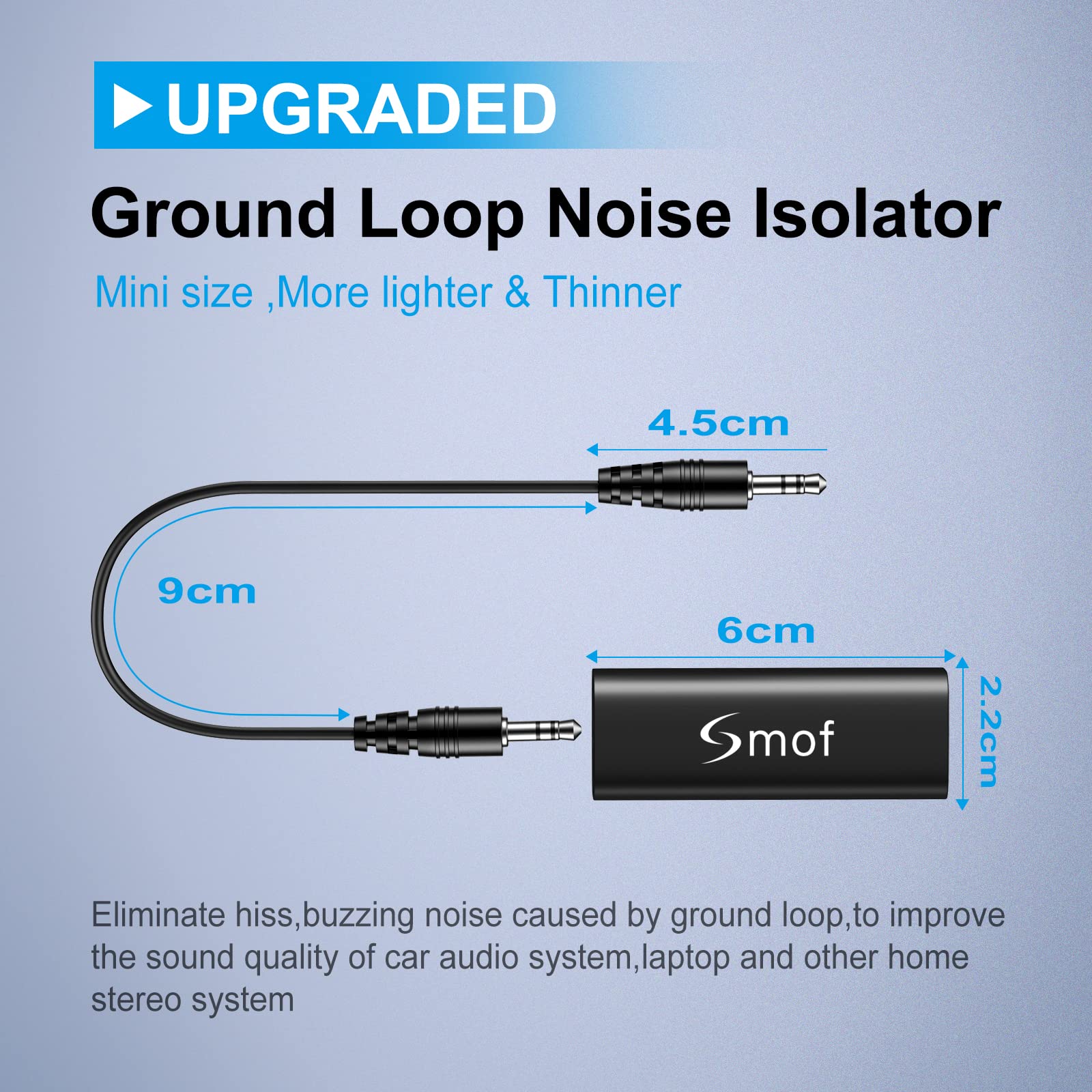 UPGRADED

Ground Loop Noise Isolator

Mini size ,More lighter & Thinner

4.5cm

9cm

6cm

2.2cm

Smof

Eliminate hiss,buzzing noise caused by ground loop,to improve the sound quality of car audio system,laptop and other home stereo system